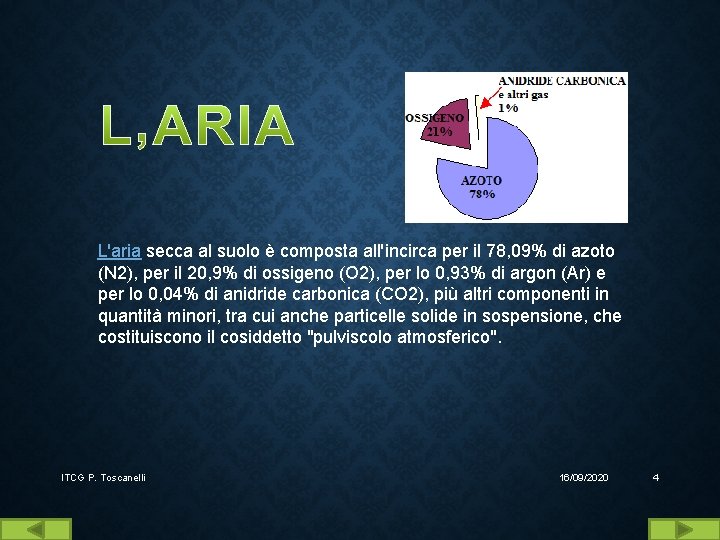 L,ARIA

ANIDRIDE CARBONICA
e altri gas
1%

OSSIGENO
21%

AZOTO
78%

L'aria secca al suolo è composta all'incirca per il 78,09% di azoto (N2), per il 20,9% di ossigeno (O2), per lo 0,93% di argon (Ar) e per lo 0,04% di anidride carbonica (CO2), più altri componenti in quantità minori, tra cui anche particelle solide in sospensione, che costituiscono il cosiddetto "pulviscolo atmosferico".

ITCG P. Toscanelli

16/09/2020

4